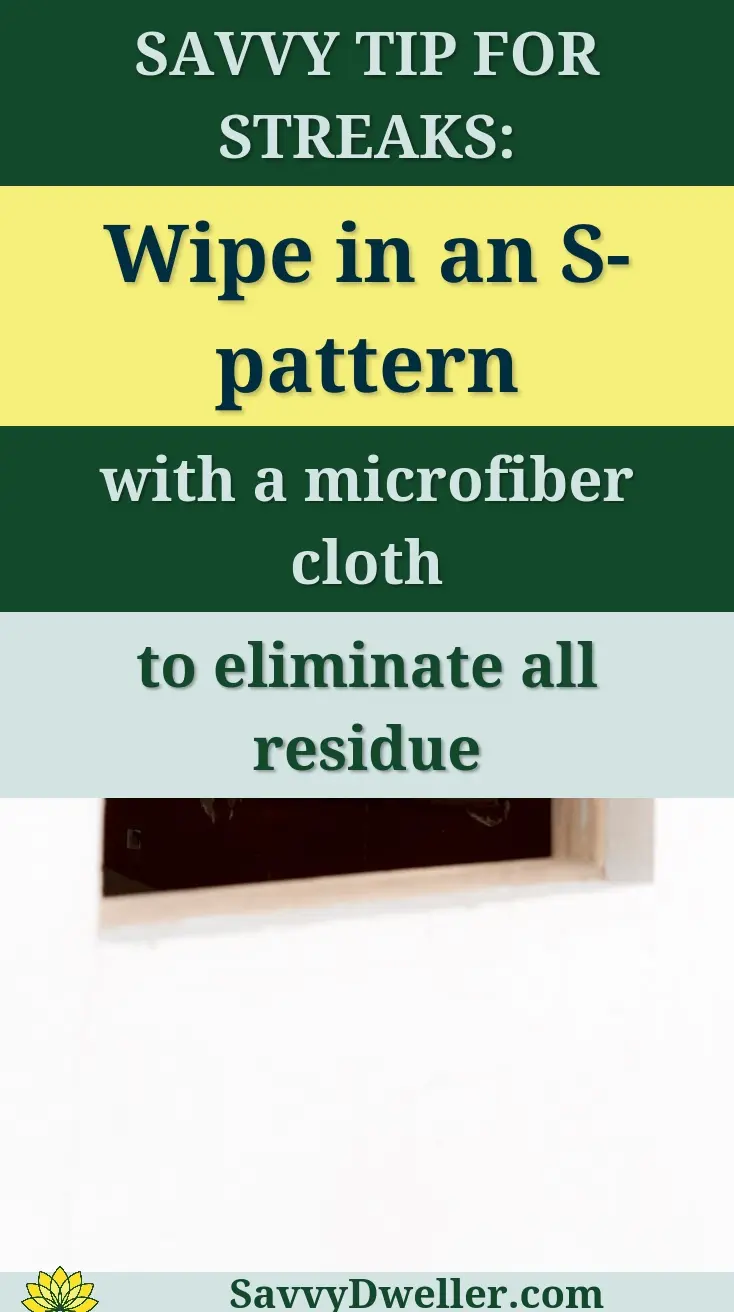 SAVVY TIP FOR STREAKS:

Wipe in an S-pattern

with a microfiber cloth

to eliminate all residue

SavvyDweller.com